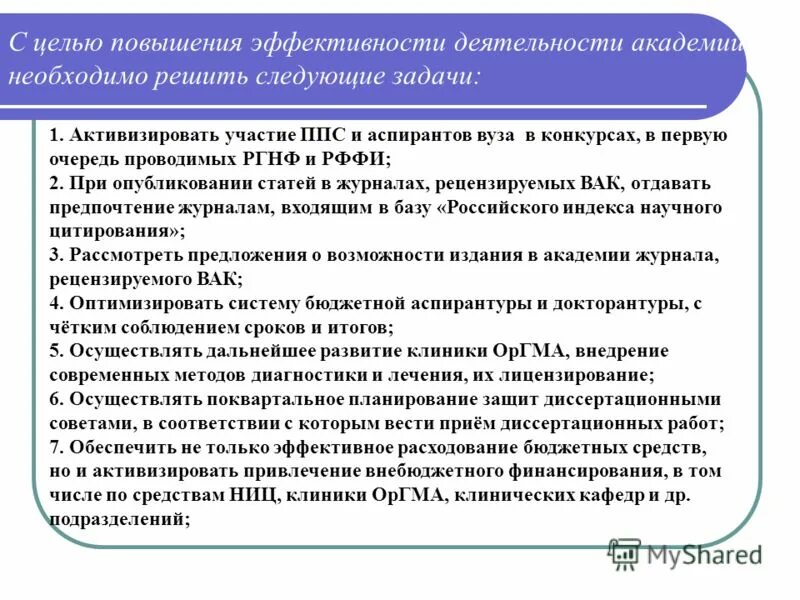 С целью повышения эффективности деятельности академии необходимо решить следующие задачи:

1. Активизировать участие ППС и аспирантов вуза в конкурсах, в первую очередь проводимых РГНФ и РФФИ;
2. При опубликовании статей в журналах, рецензируемых ВАК, отдавать предпочтение журналам, входящим в базу «Российского индекса научного цитирования»;
3. Рассмотреть предложения о возможности издания в академии журнала, рецензируемого ВАК;
4. Оптимизировать систему бюджетной аспирантуры и докторантуры, с чётким соблюдением сроков и итогов;
5. Осуществлять дальнейшее развитие клиники ОрГМА, внедрение современных методов диагностики и лечения, их лицензирование;
6. Осуществлять поквартальное планирование защит диссертационными советами, в соответствии с которым вести приём диссертационных работ;
7. Обеспечить не только эффективное расходование бюджетных средств, но и активизировать привлечение внебюджетного финансирования, в том числе по средствам НИЦ, клиники ОрГМА, клинических кафедр и др. подразделений;

MyShared